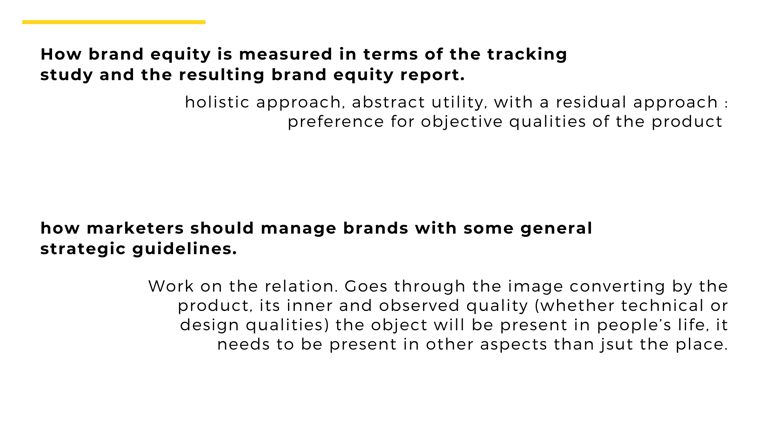 How brand equity is measured in terms of the tracking study and the resulting brand equity report.

holistic approach, abstract utility, with a residual approach : preference for objective qualities of the product

how marketers should manage brands with some general strategic guidelines.

Work on the relation. Goes through the image converting by the product, its inner and observed quality (whether technical or design qualities) the object will be present in people's life, it needs to be present in other aspects than jsut the place.